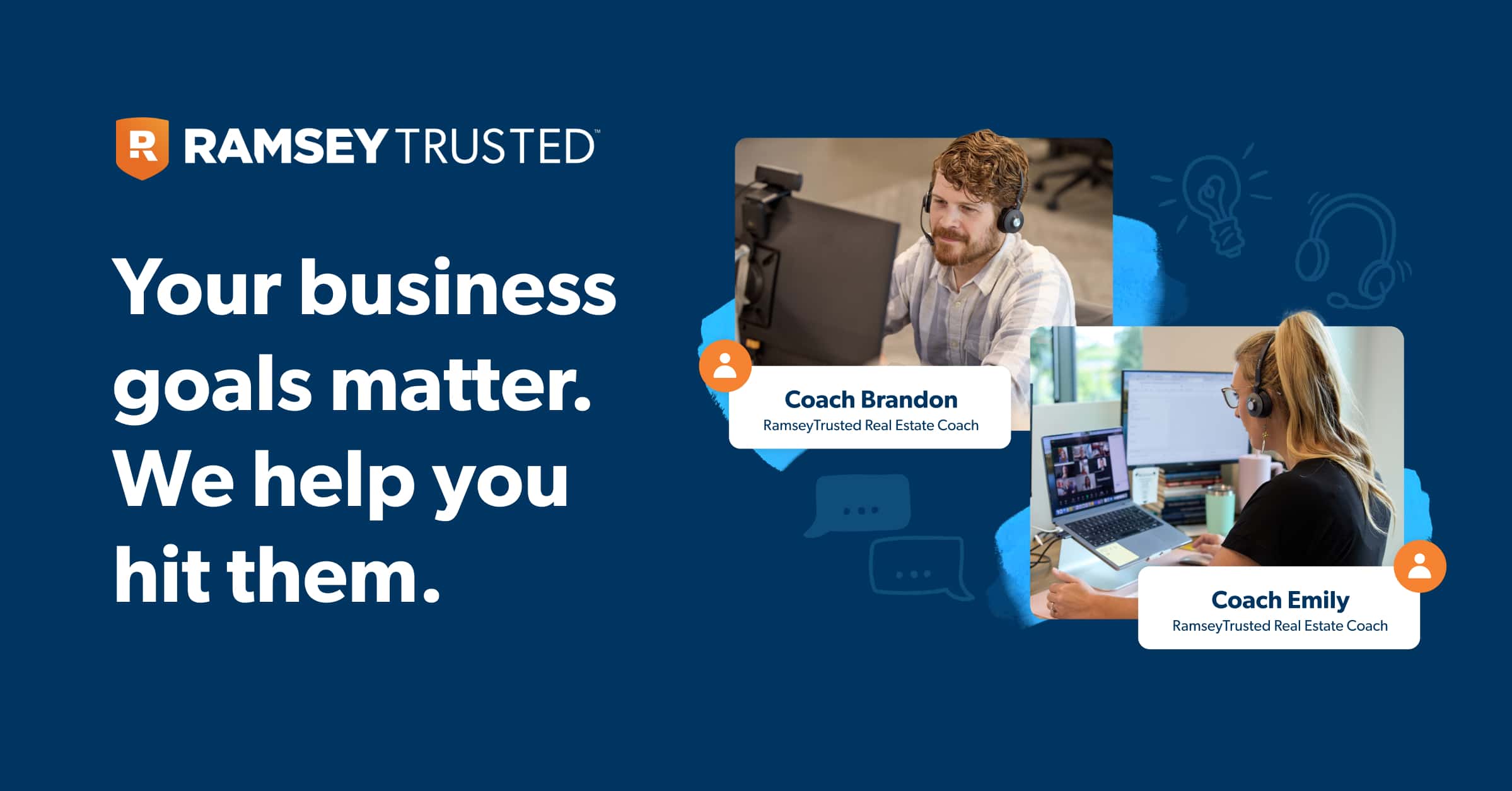 R RAMSEY TRUSTED™

Your business goals matter. We help you hit them.

Coach Brandon
RamseyTrusted Real Estate Coach

Coach Emily
RamseyTrusted Real Estate Coach